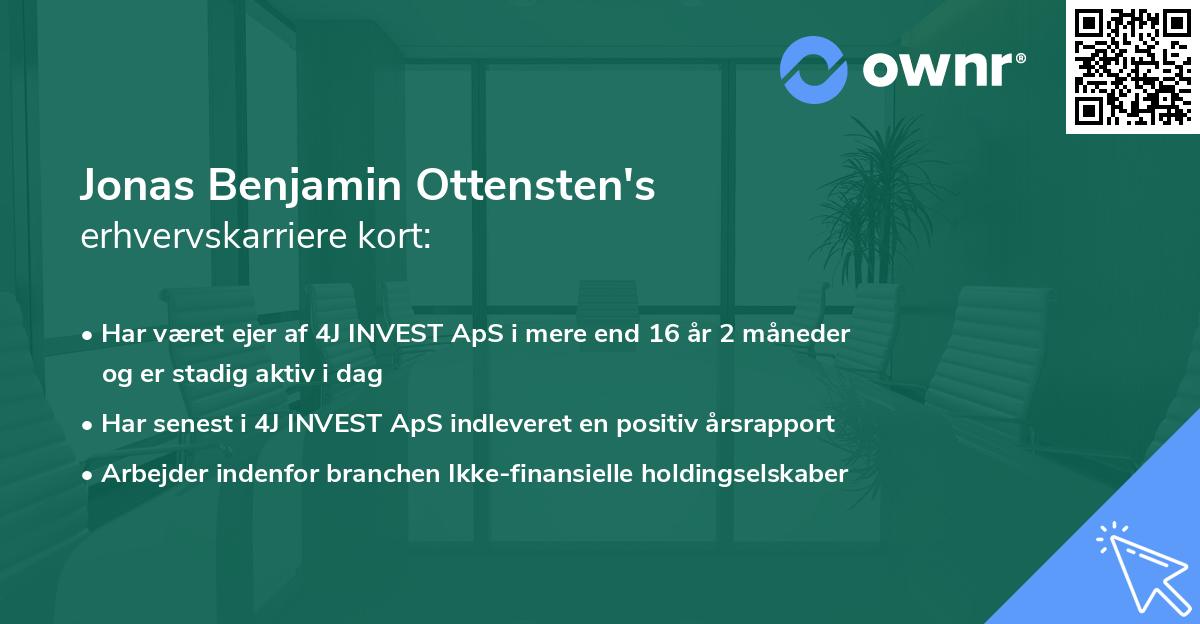 ownr®

Jonas Benjamin Ottensten's
erhvervskarriere kort:

• Har været ejer af 4J INVEST ApS i mere end 16 år 2 måneder og er stadig aktiv i dag
• Har senest i 4J INVEST ApS indleveret en positiv årsrapport
• Arbejder indenfor branchen Ikke-finansielle holdingselskaber